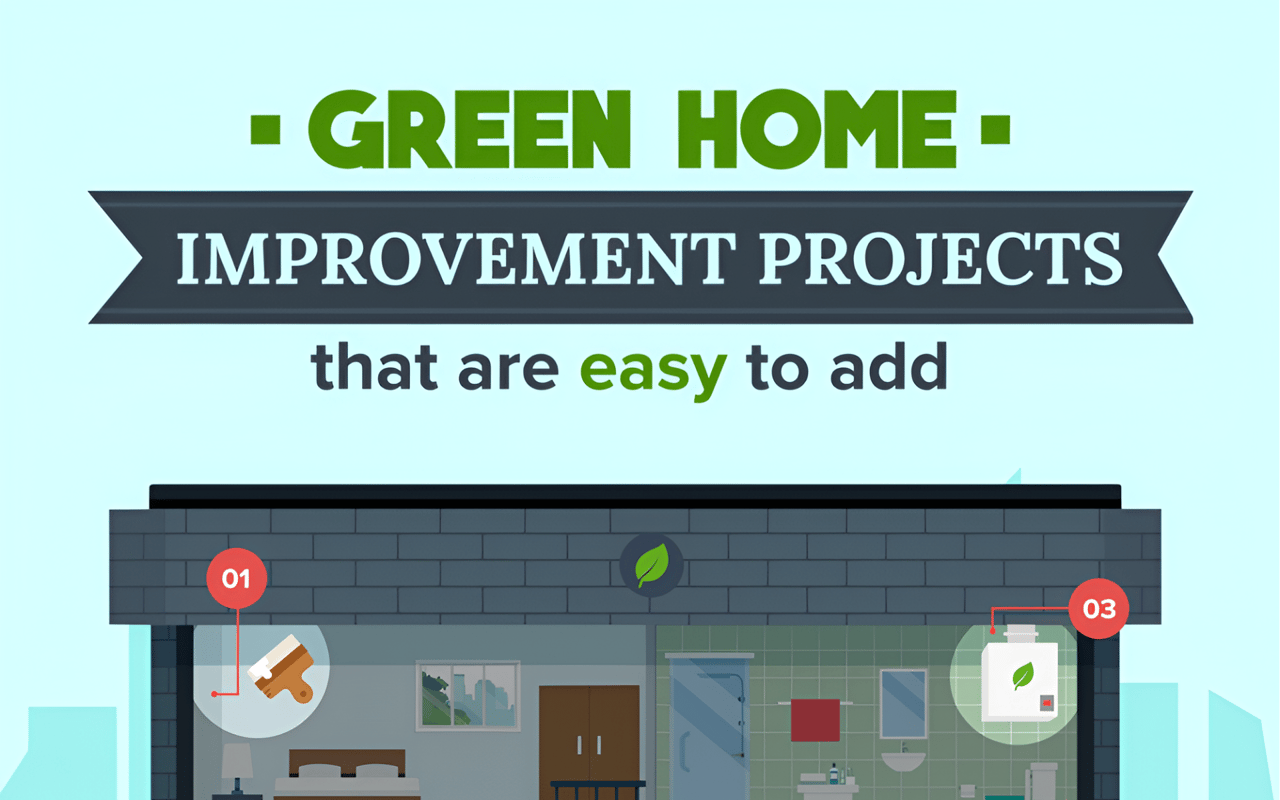 GREEN HOME

IMPROVEMENT PROJECTS

that are easy to add

01

03